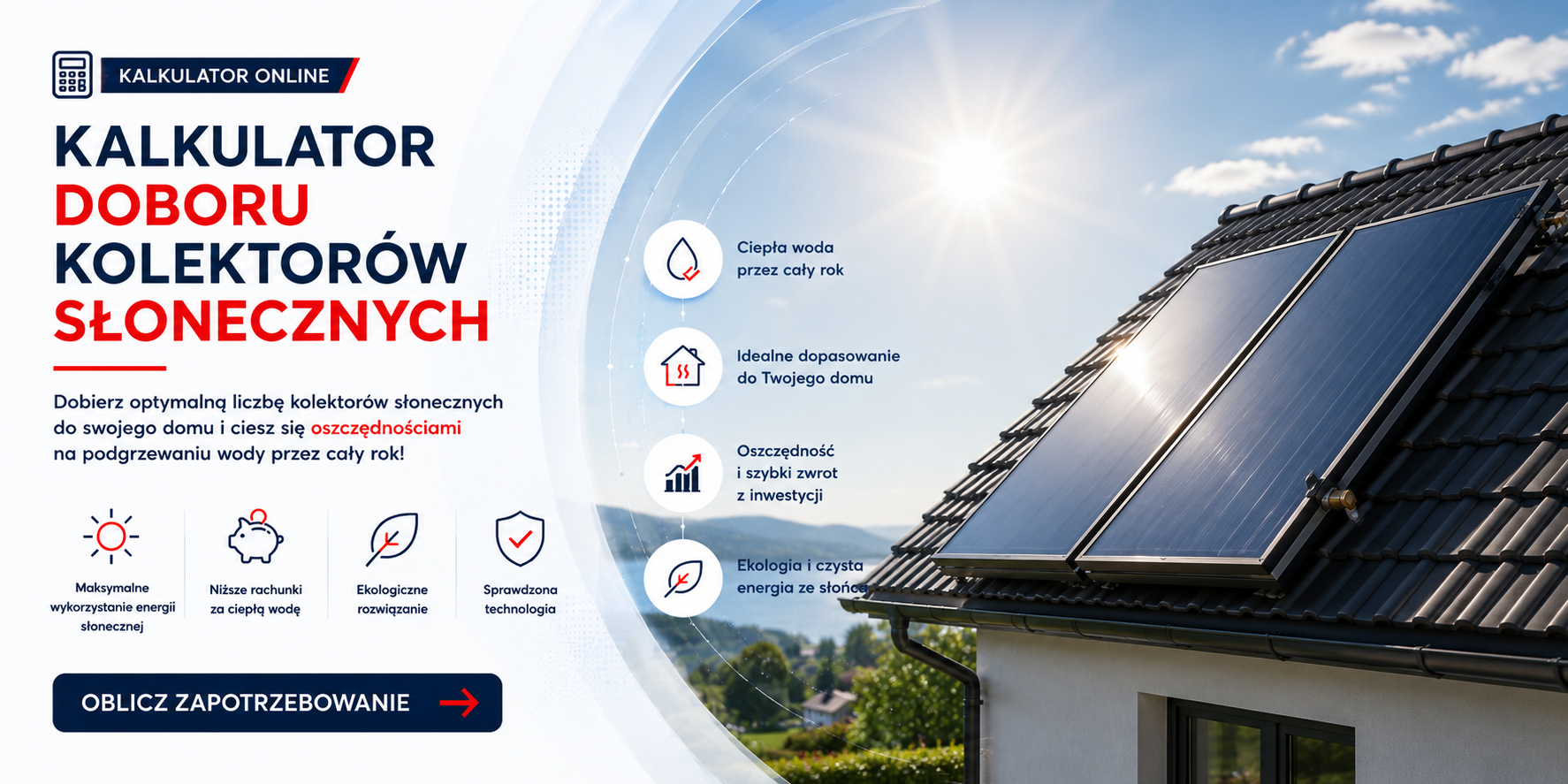 KALKULATOR ONLINE

KALKULATOR DOBORU KOLEKTORÓW SŁONECZNYCH

Dobierz optymalną liczbę kolektorów słonecznych do swojego domu i ciesz się oszczędnościami na podgrzewaniu wody przez cały rok!

Maksymalne wykorzystanie energii słonecznej

Niższe rachunki za ciepłą wodę

Ekologiczne rozwiązanie

Sprawdzona technologia

OBLICZ ZAPOTRZEBOWANIE

Ciepła woda przez cały rok

Idealne dopasowanie do Twojego domu

Oszczędność i szybki zwrot z inwestycji

Ekologia i czysta energia ze słońca